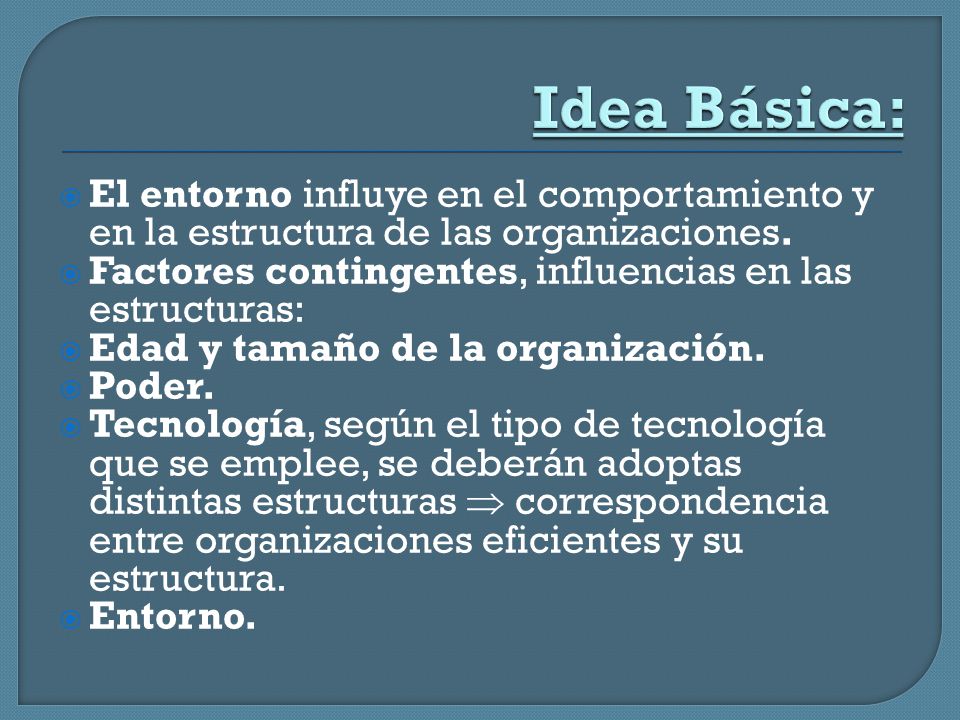 Idea Básica:

El entorno influye en el comportamiento y en la estructura de las organizaciones.
Factores contingentes, influencias en las estructuras:
Edad y tamaño de la organización.
Poder.
Tecnología, según el tipo de tecnología que se emplee, se deberán adoptas distintas estructuras $\Rightarrow$ correspondencia entre organizaciones eficientes y su estructura.
Entorno.